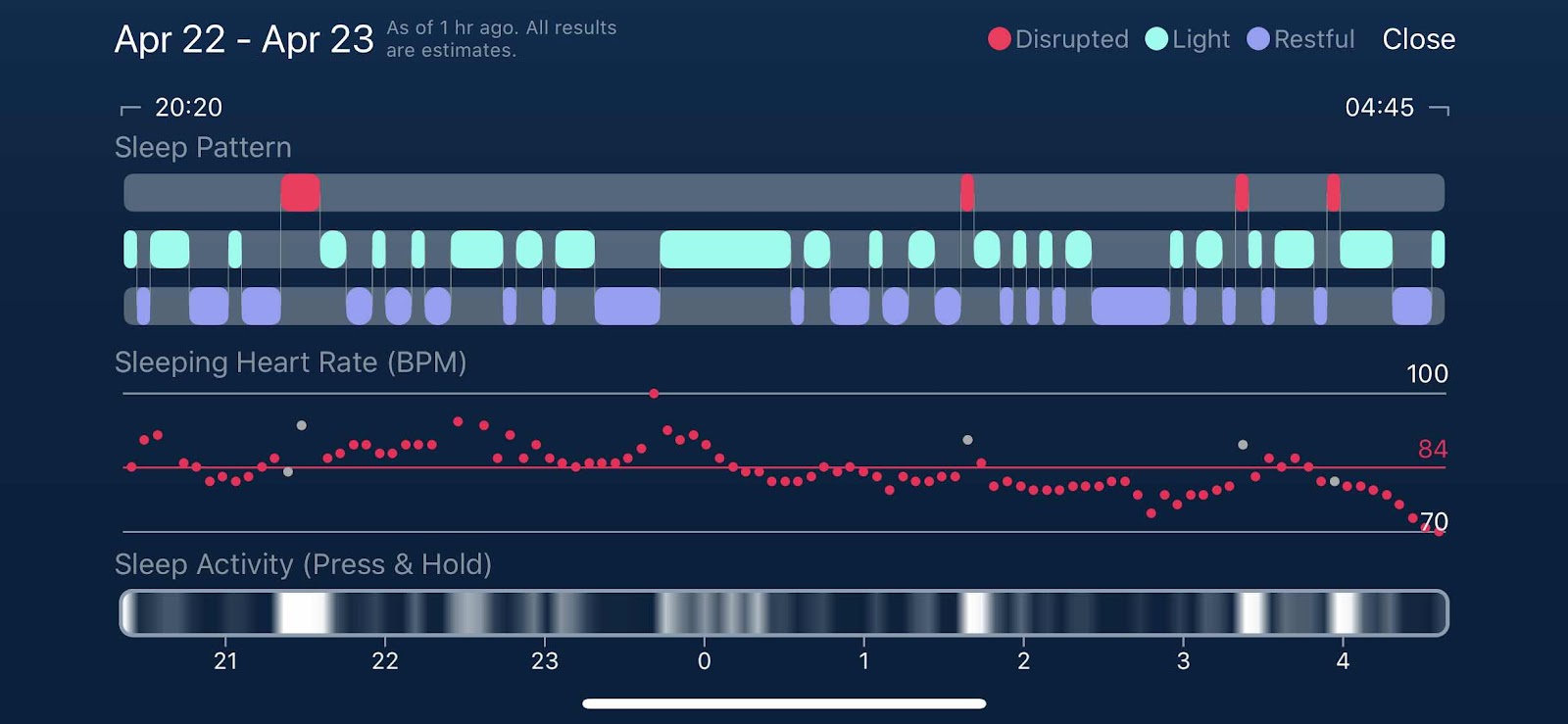 Apr 22 - Apr 23 As of 1 hr ago. All results are estimates.

Disrupted Light Restful Close

20:20

04:45

Sleep Pattern

Sleeping Heart Rate (BPM)

100

84

70

Sleep Activity (Press & Hold)

21 22 23 0 1 2 3 4